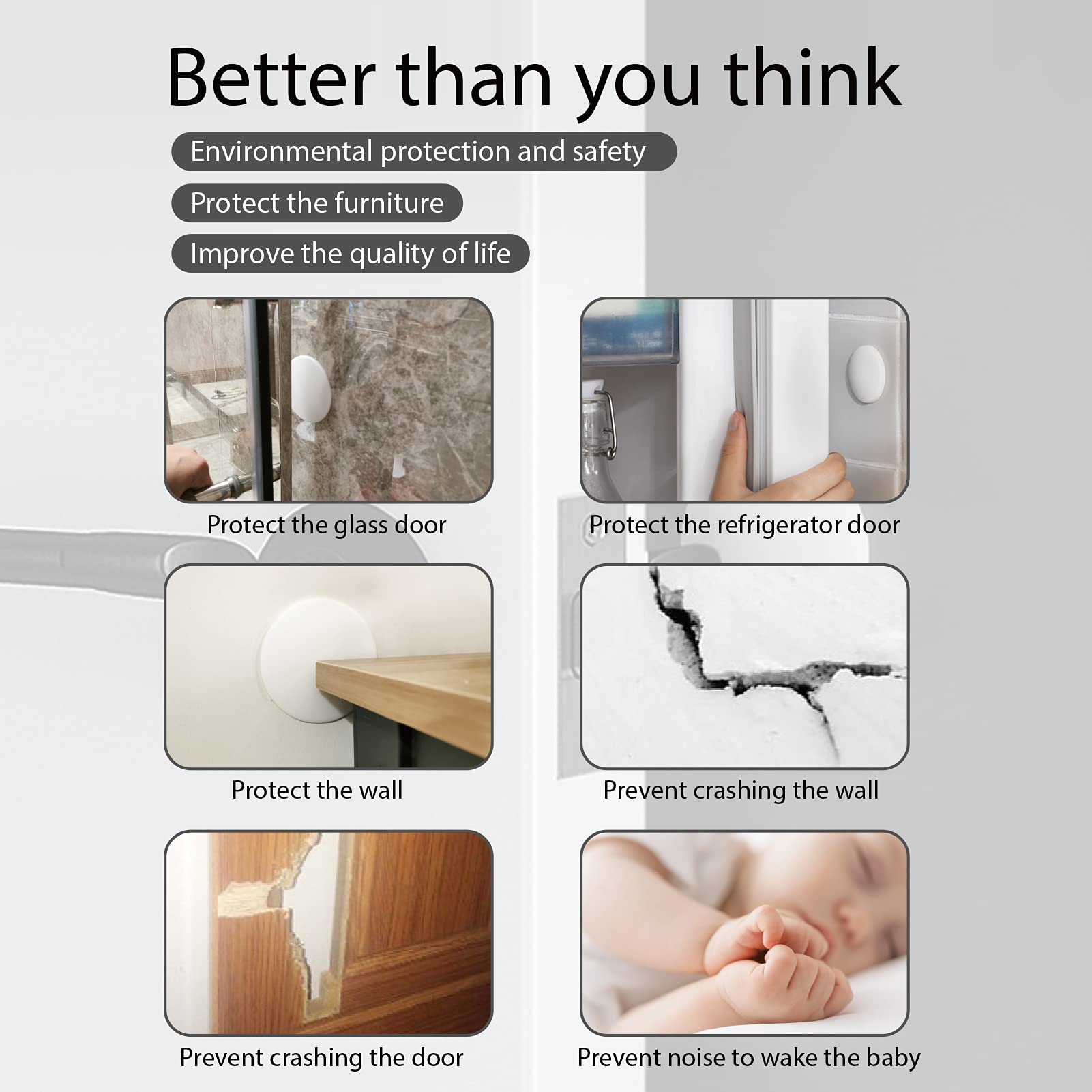 Better than you think

Environmental protection and safety

Protect the furniture

Improve the quality of life

Protect the glass door

Protect the refrigerator door

Protect the wall

Prevent crashing the wall

Prevent crashing the door

Prevent noise to wake the baby